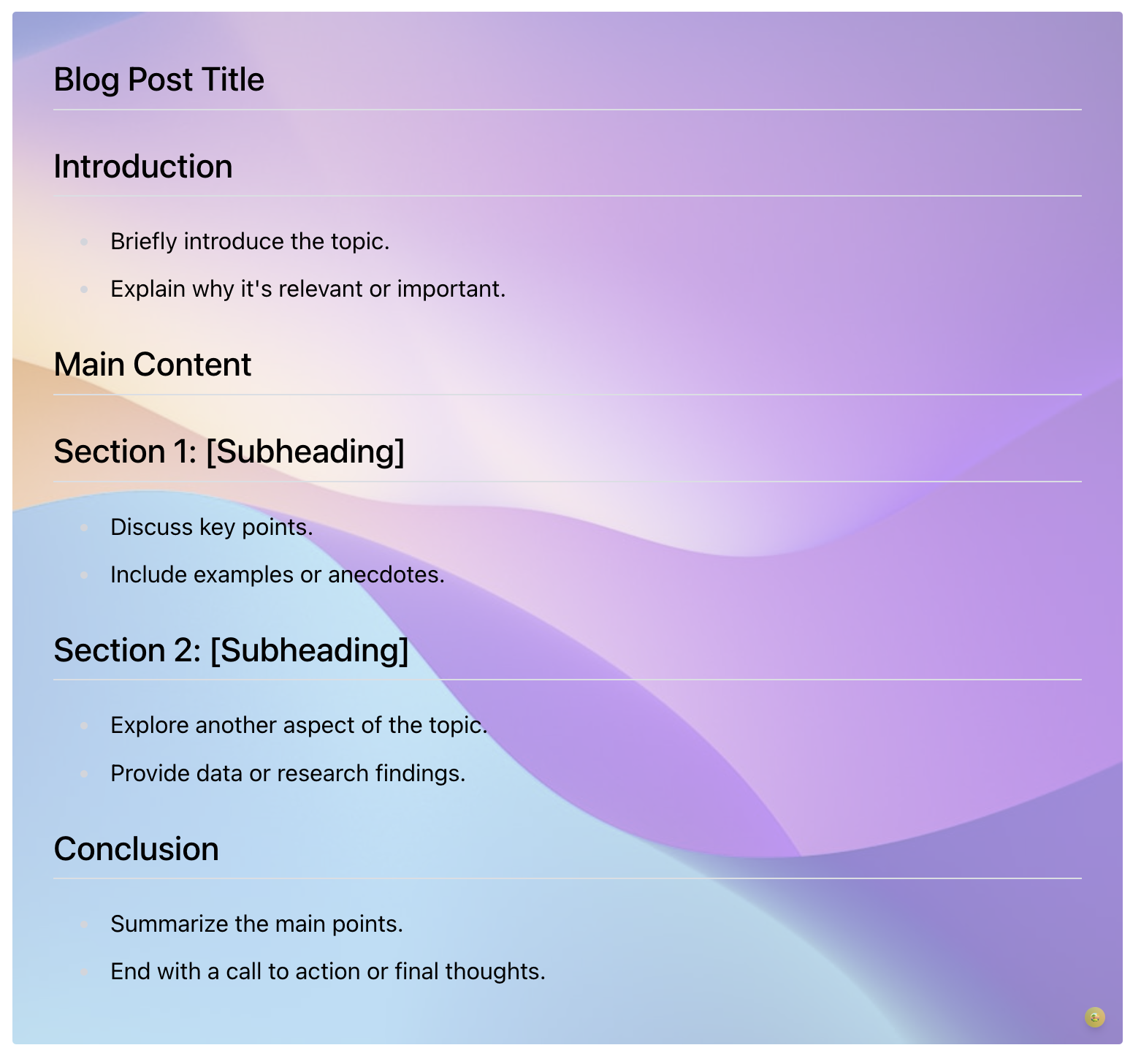 Blog Post Title

Introduction

- Briefly introduce the topic.
- Explain why it's relevant or important.

Main Content

Section 1: [Subheading]

- Discuss key points.
- Include examples or anecdotes.

Section 2: [Subheading]

- Explore another aspect of the topic.
- Provide data or research findings.

Conclusion

- Summarize the main points.
- End with a call to action or final thoughts.